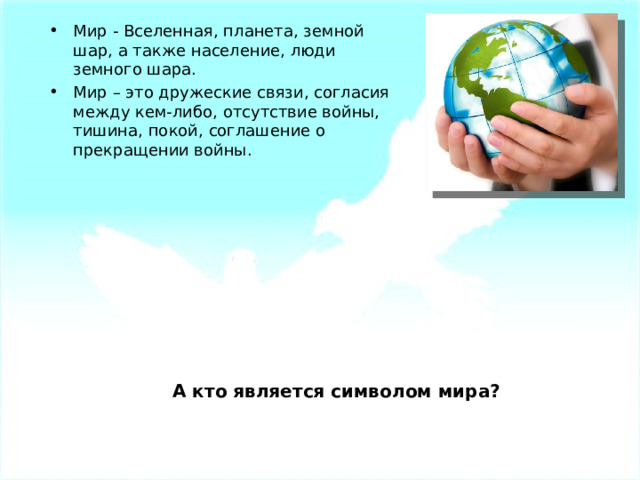 • Мир - Вселенная, планета, земной шар, а также население, люди земного шара.
• Мир – это дружеские связи, согласия между кем-либо, отсутствие войны, тишина, покой, соглашение о прекращении войны.

А кто является символом мира?